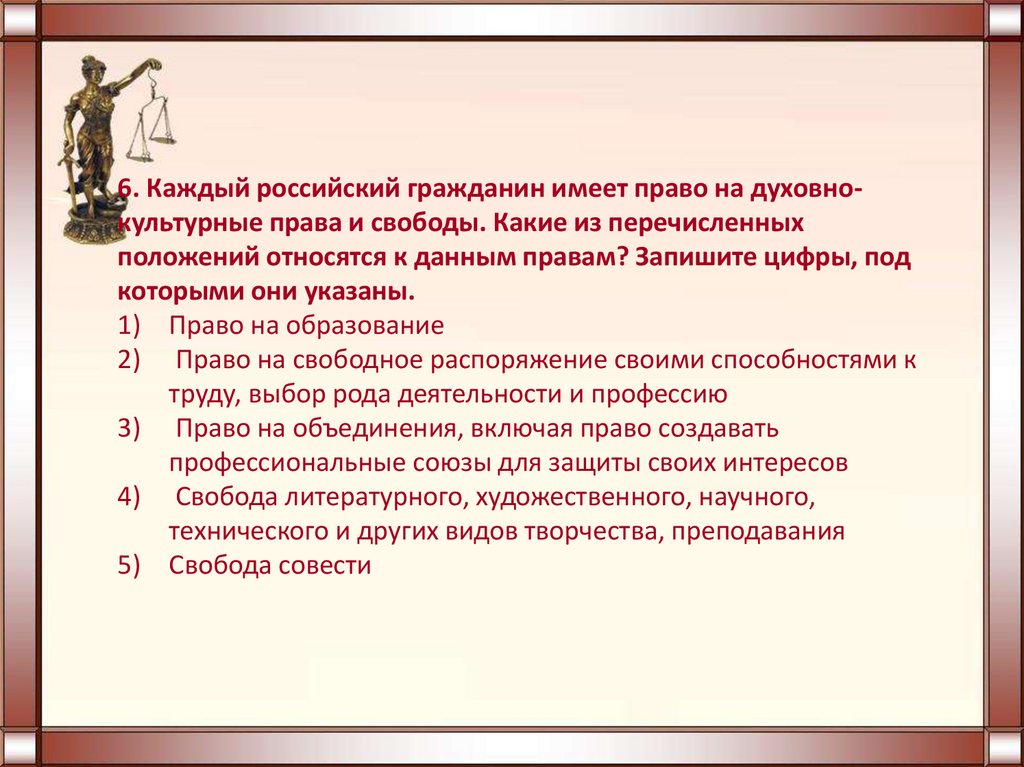 6. Каждый российский гражданин имеет право на духовно-культурные права и свободы. Какие из перечисленных положений относятся к данным правам? Запишите цифры, под которыми они указаны.

1) Право на образование
2) Право на свободное распоряжение своими способностями к труду, выбор рода деятельности и профессию
3) Право на объединения, включая право создавать профессиональные союзы для защиты своих интересов
4) Свобода литературного, художественного, научного, технического и других видов творчества, преподавания
5) Свобода совести